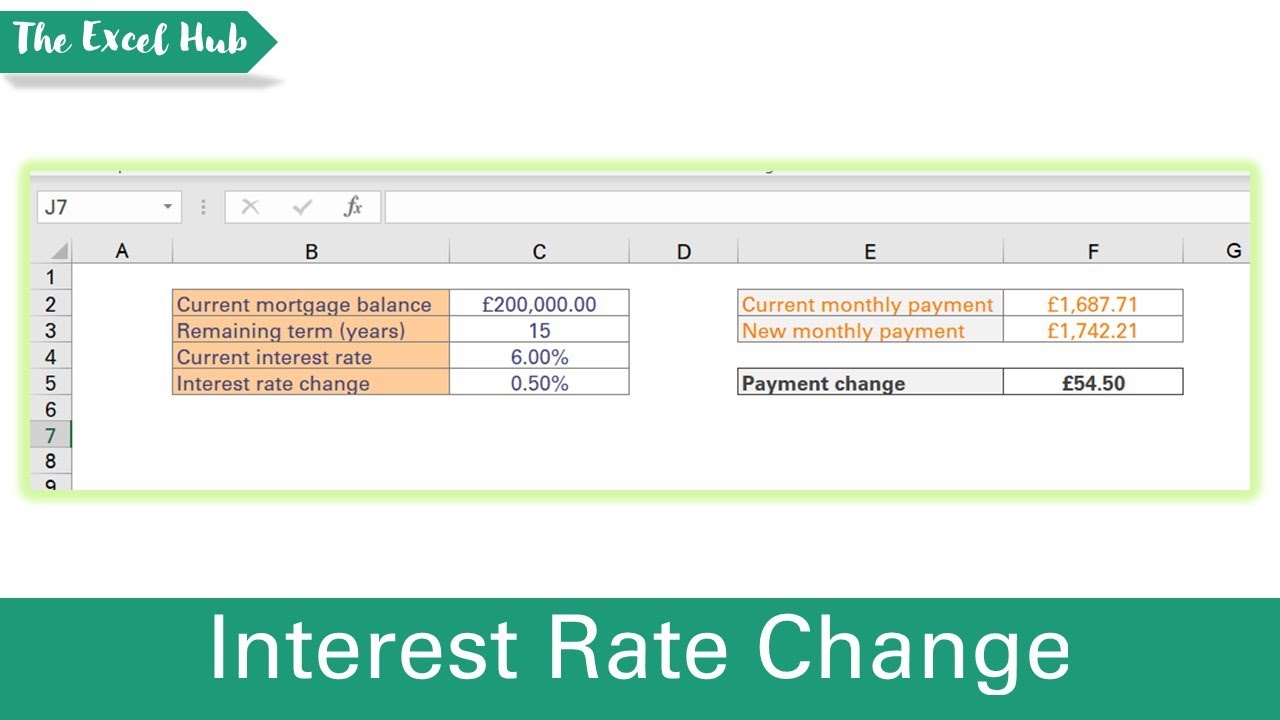 The Excel Hub

J7

$f_x$

| | A | B | C | D | E | F | G |
|---|---|---|---|---|---|---|---|
| 1 | | | | | | | |
| 2 | | Current mortgage balance | £200,000.00 | | Current monthly payment | £1,687.71 | |
| 3 | | Remaining term (years) | 15 | | New monthly payment | £1,742.21 | |
| 4 | | Current interest rate | 6.00% | | | | |
| 5 | | Interest rate change | 0.50% | | Payment change | £54.50 | |
| 6 | | | | | | | |
| 7 | | | | | | | |
| 8 | | | | | | | |
| 9 | | | | | | | |

Interest Rate Change